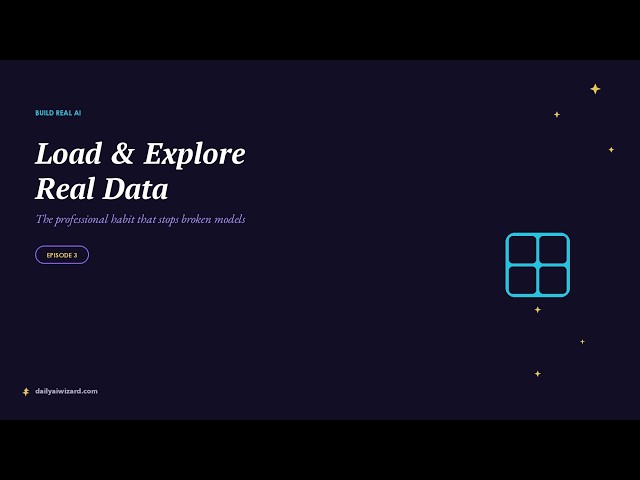 BUILD REAL AI

Load & Explore
Real Data

The professional habit that stops broken models

EPISODE 3

dailyaiwizard.com